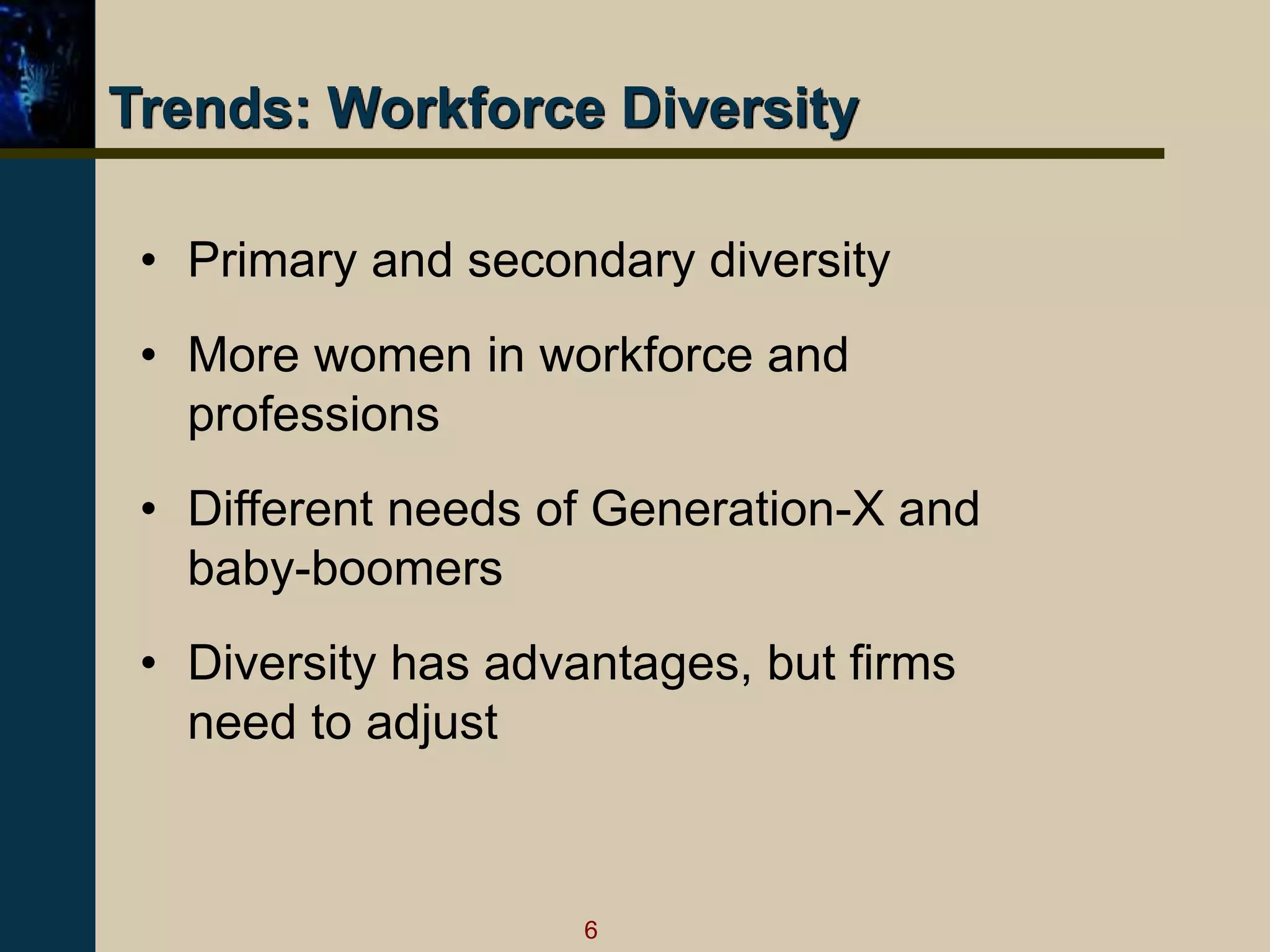 Trends: Workforce Diversity

• Primary and secondary diversity

• More women in workforce and professions

• Different needs of Generation-X and baby-boomers

• Diversity has advantages, but firms need to adjust

6